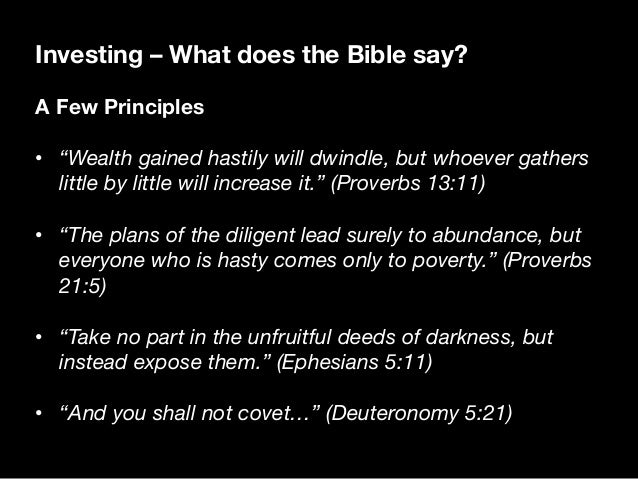 Investing – What does the Bible say?

A Few Principles

• “Wealth gained hastily will dwindle, but whoever gathers little by little will increase it.” (Proverbs 13:11)

• “The plans of the diligent lead surely to abundance, but everyone who is hasty comes only to poverty.” (Proverbs 21:5)

• “Take no part in the unfruitful deeds of darkness, but instead expose them.” (Ephesians 5:11)

• “And you shall not covet…” (Deuteronomy 5:21)